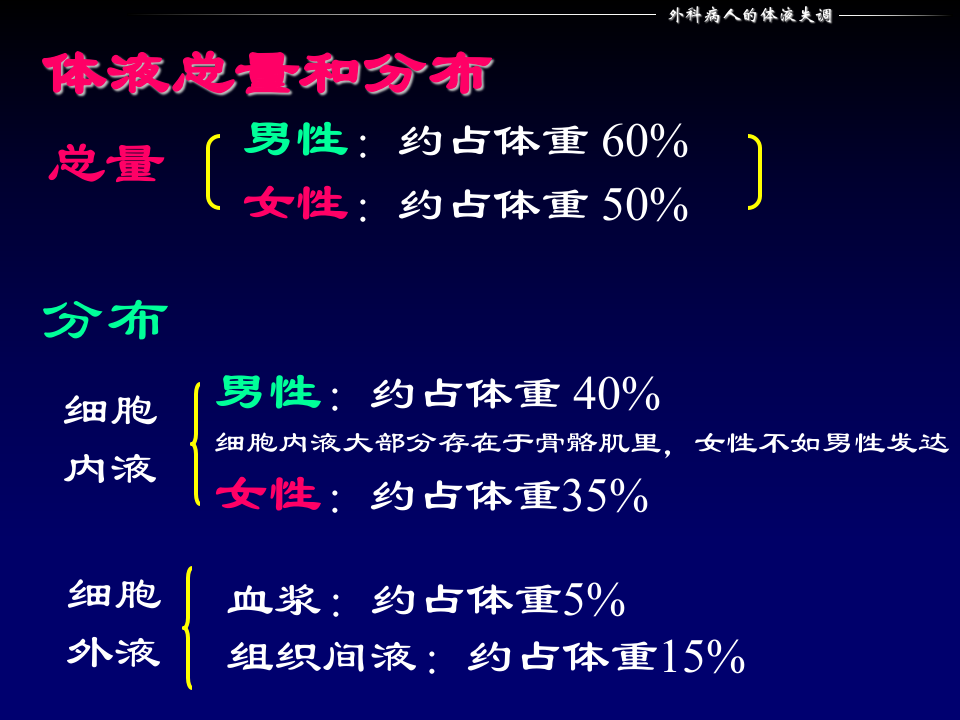 外科病人的体液失调

体液总量和分布

总量 男性：约占体重 60%
女性：约占体重 50%

分布

细胞内液 男性：约占体重 40%
细胞内液大部分存在于骨骼肌里，女性不如男性发达
女性：约占体重35%

细胞外液 血浆：约占体重5%
组织间液：约占体重15%